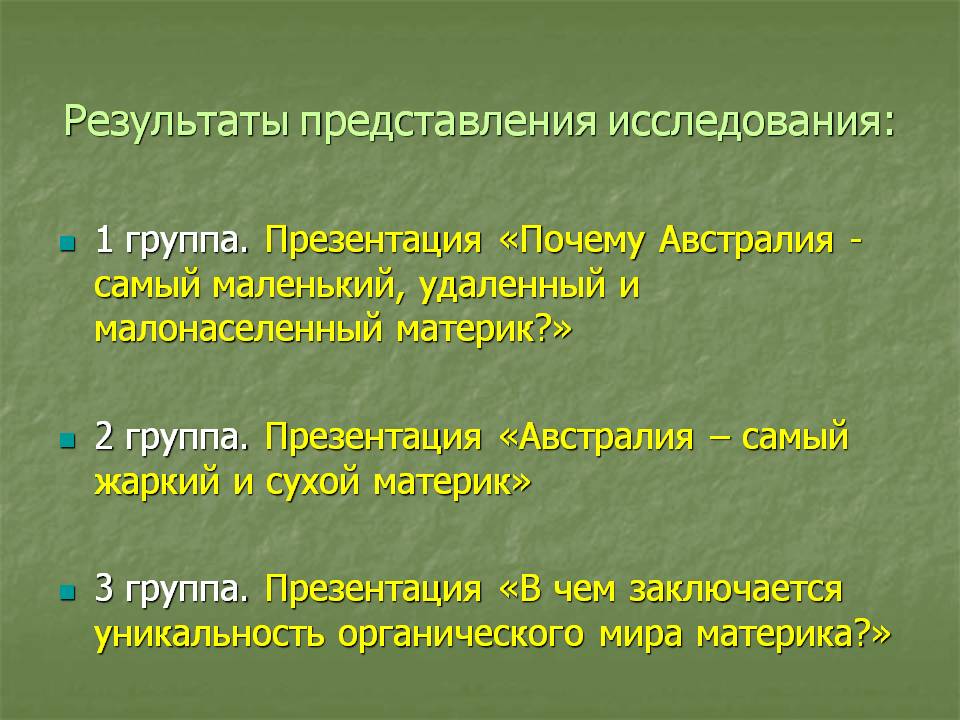 Результаты представления исследования:

1 группа. Презентация «Почему Австралия - самый маленький, удаленный и малонаселенный материк?»

2 группа. Презентация «Австралия – самый жаркий и сухой материк»

3 группа. Презентация «В чем заключается уникальность органического мира материка?»